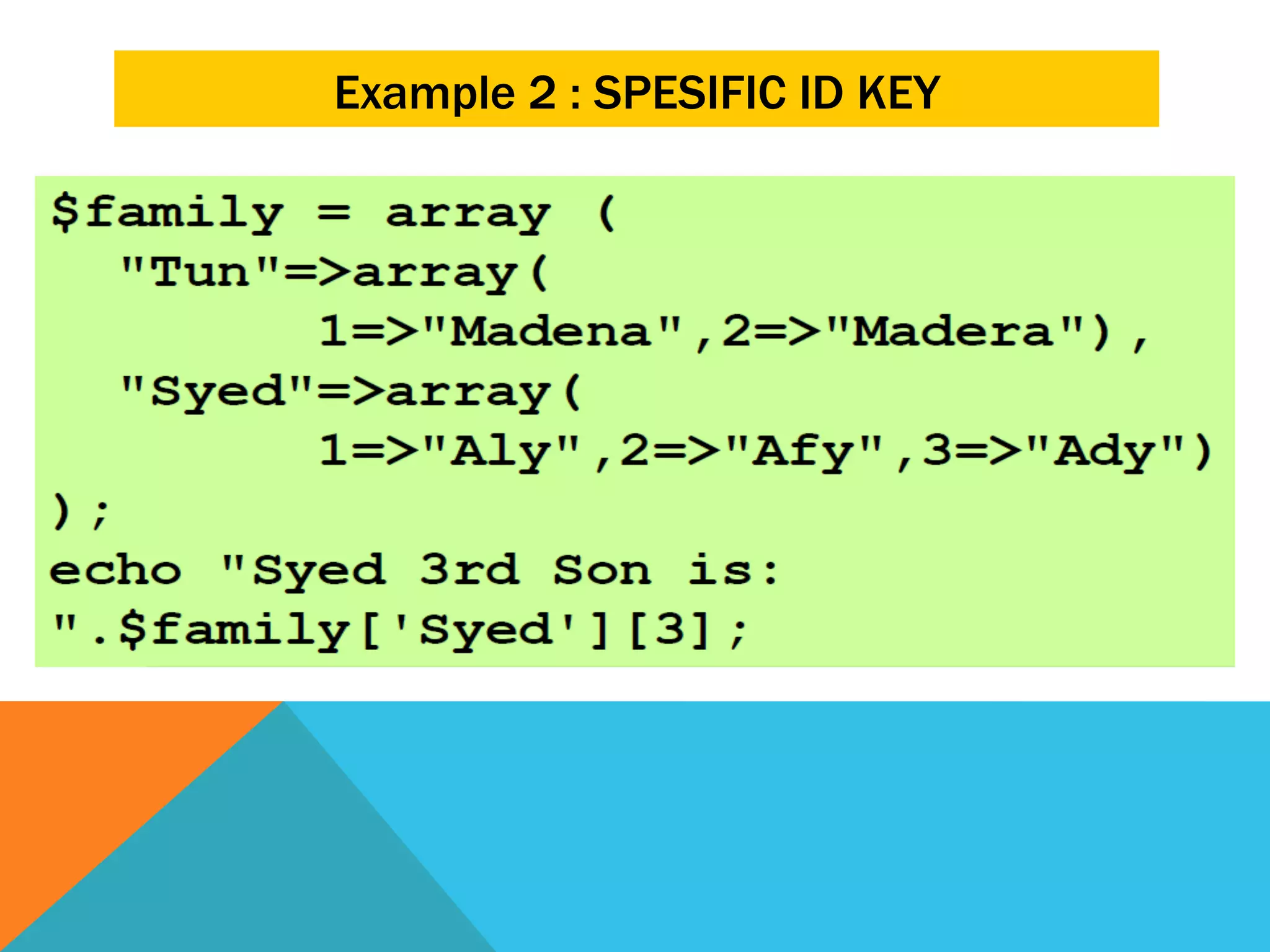 Example 2 : SPESIFIC ID KEY

$family = array (
"Tun"=>array(
1=>"Madena",2=>"Madera"),
"Syed"=>array(
1=>"Aly",2=>"Afy",3=>"Ady")
);
echo "Syed 3rd Son is:
".$family['Syed'][3];